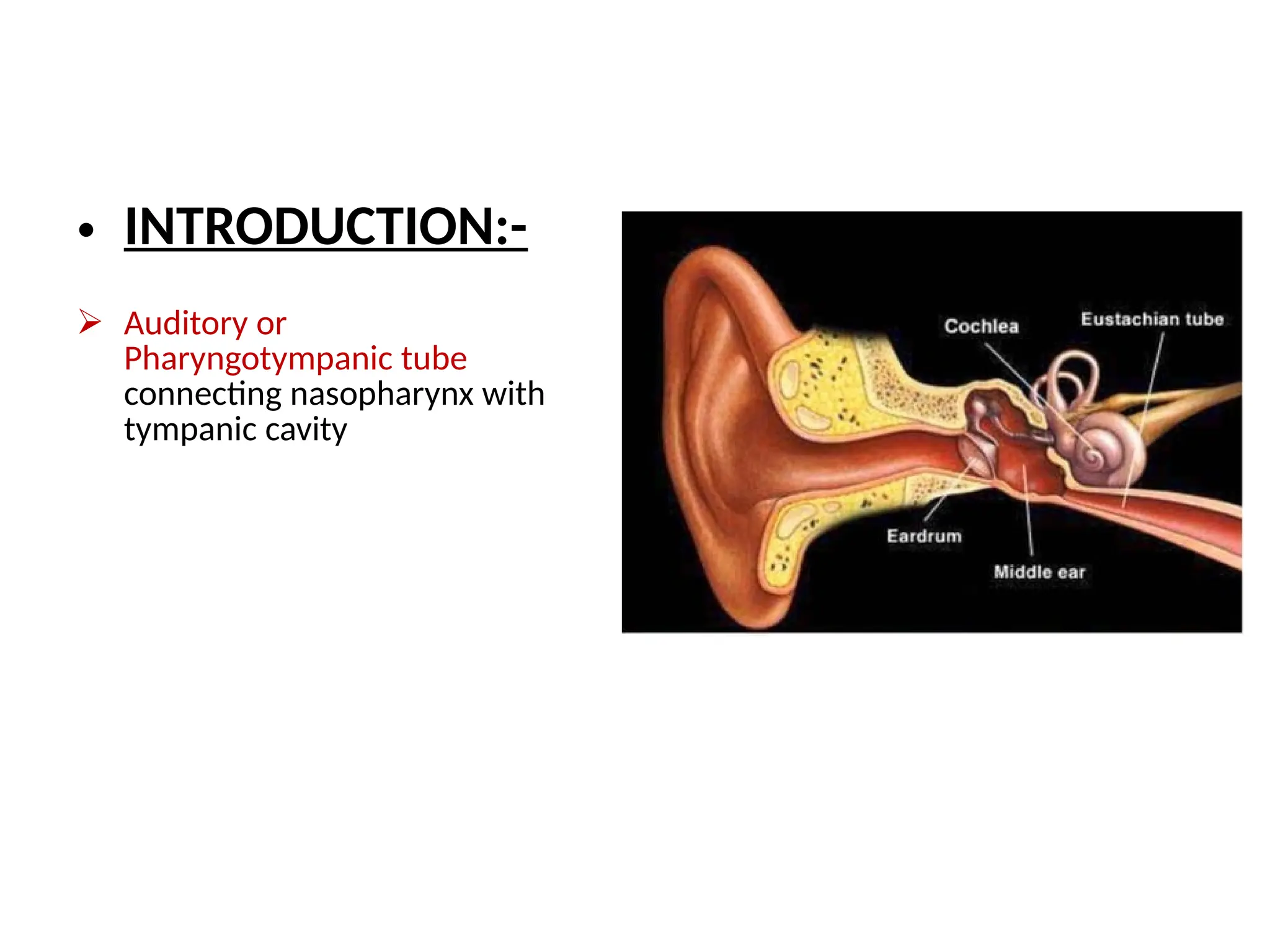 • INTRODUCTION:-

➢ Auditory or Pharyngotympanic tube connecting nasopharynx with tympanic cavity

Cochlea

Eustachian tube

Eardrum

Middle ear